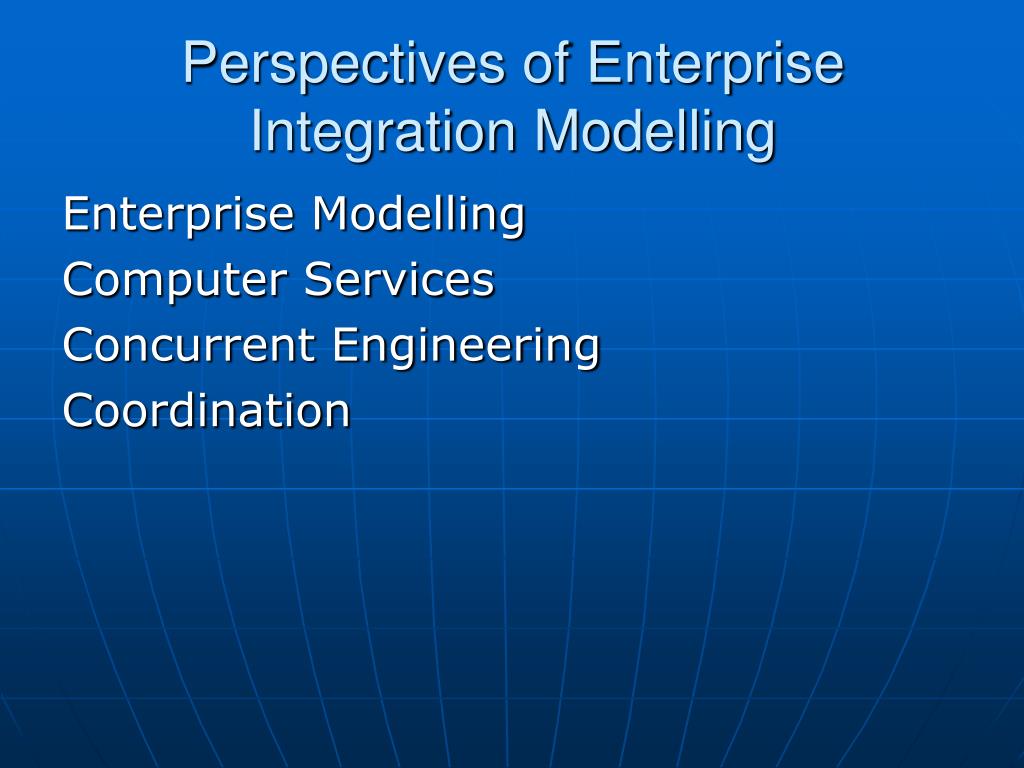 Perspectives of Enterprise Integration Modelling

Enterprise Modelling
Computer Services
Concurrent Engineering
Coordination